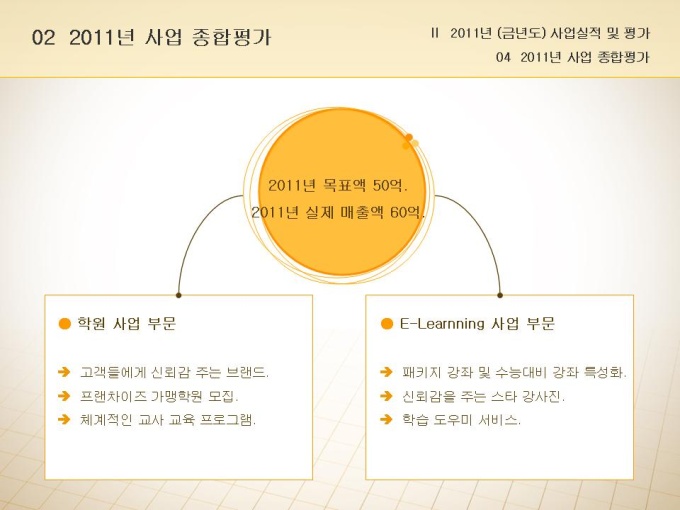 02 2011년 사업 종합평가

II 2011년 (금년도) 사업실적 및 평가

04 2011년 사업 종합평가

2011년 목표액 50억.
2011년 실제 매출액 60억.

학원 사업 부문

고객들에게 신뢰감 주는 브랜드.
프랜차이즈 가맹학원 모집.
체계적인 교사 교육 프로그램.

E-Learnning 사업 부문

패키지 강좌 및 수능대비 강좌 특성화.
신뢰감을 주는 스타 강사진.
학습 도우미 서비스.